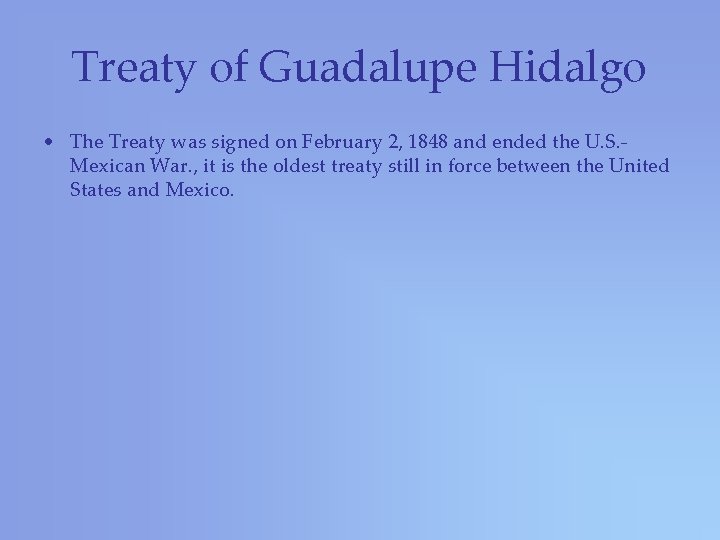 Treaty of Guadalupe Hidalgo

• The Treaty was signed on February 2, 1848 and ended the U.S.-Mexican War., it is the oldest treaty still in force between the United States and Mexico.